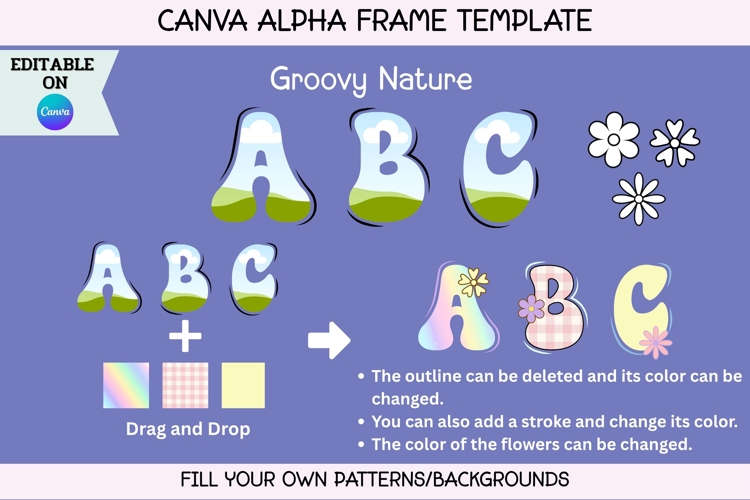 CANVA ALPHA FRAME TEMPLATE

EDITABLE ON

Canva

Groovy Nature

A B C

A B C

+

Drag and Drop

A B C

• The outline can be deleted and its color can be changed.
• You can also add a stroke and change its color.
• The color of the flowers can be changed.

FILL YOUR OWN PATTERNS/BACKGROUNDS